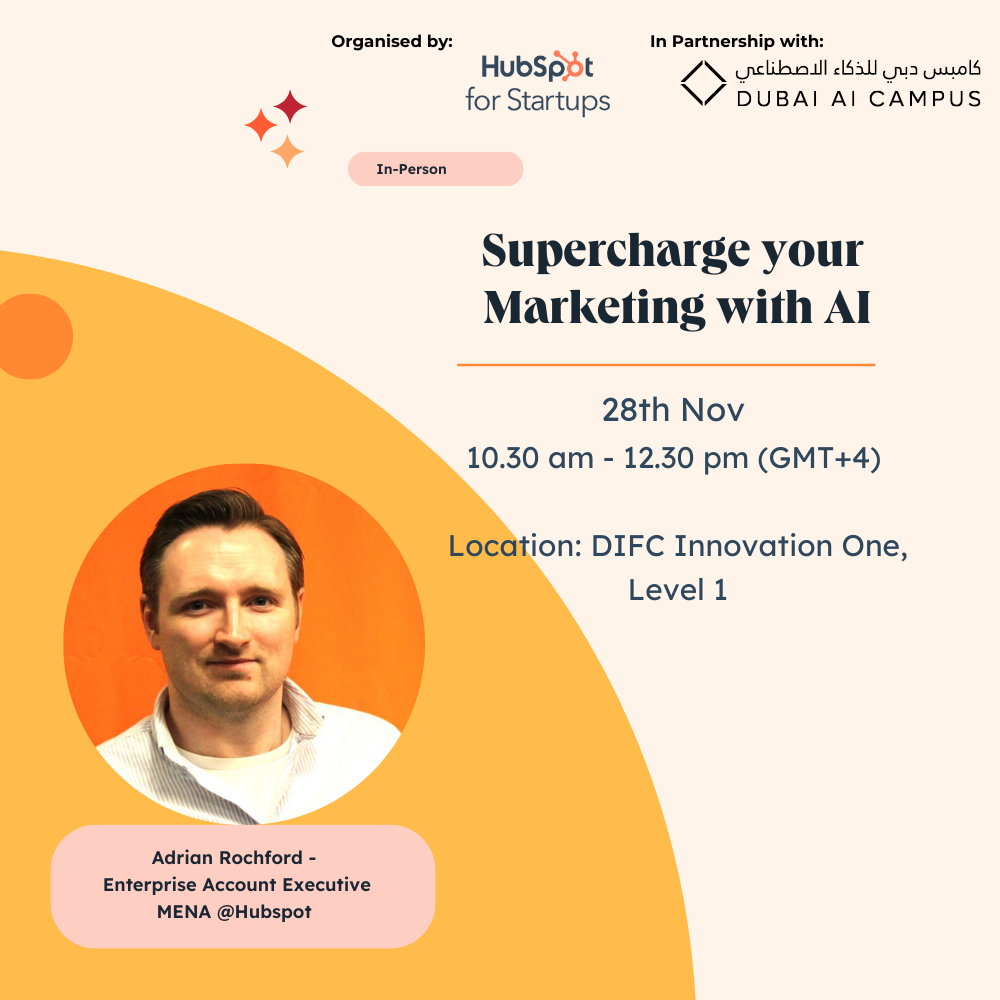 Organised by:
HubSpot for Startups

In Partnership with:
كامبس دبي للذكاء الاصطناعي
DUBAI AI CAMPUS

In-Person

Supercharge your Marketing with AI

28th Nov
10.30 am - 12.30 pm (GMT+4)

Location: DIFC Innovation One, Level 1

Adrian Rochford - Enterprise Account Executive MENA @Hubspot